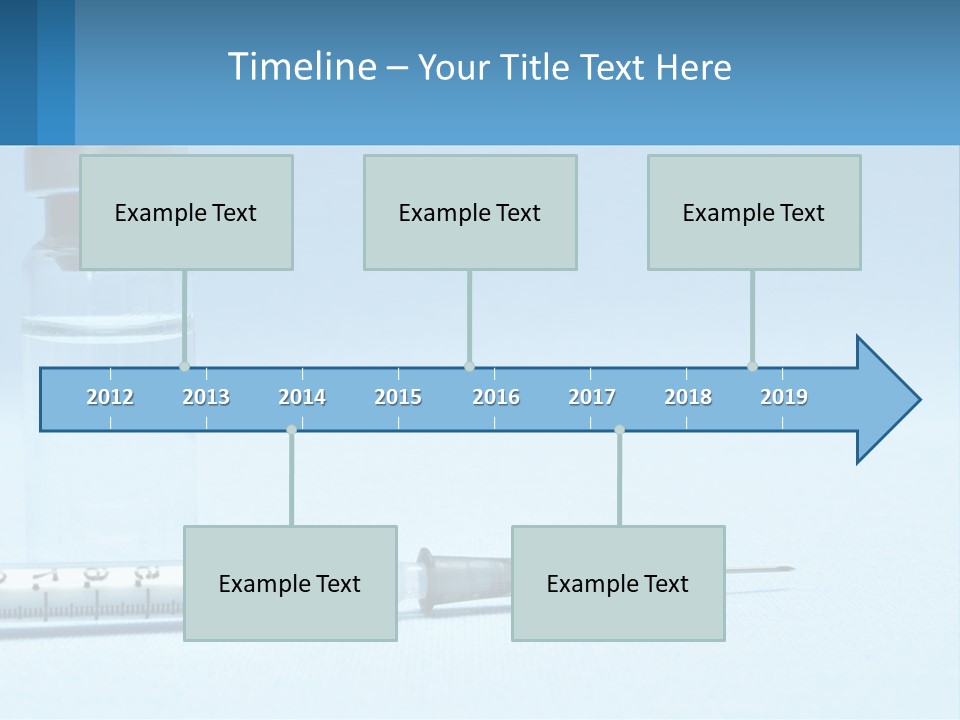 Timeline – Your Title Text Here

Example Text

Example Text

Example Text

2012 2013 2014 2015 2016 2017 2018 2019

Example Text

Example Text